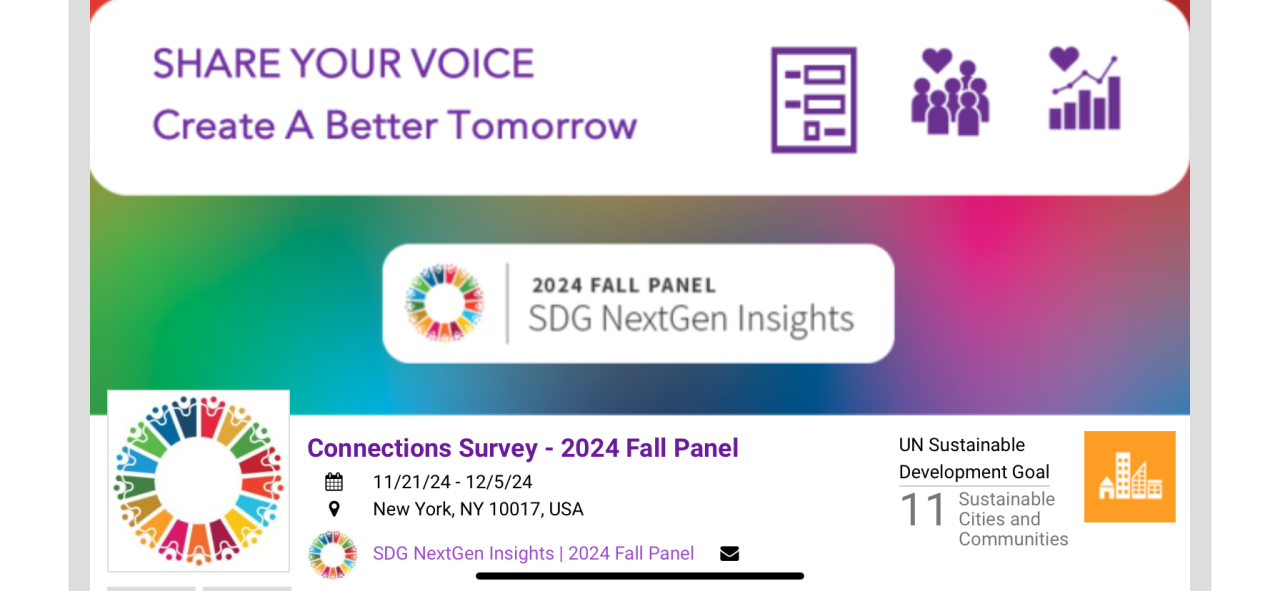 SHARE YOUR VOICE
Create A Better Tomorrow

2024 FALL PANEL
SDG NextGen Insights

Connections Survey - 2024 Fall Panel
11/21/24 - 12/5/24
New York, NY 10017, USA
SDG NextGen Insights | 2024 Fall Panel

UN Sustainable Development Goal
11 Sustainable Cities and Communities